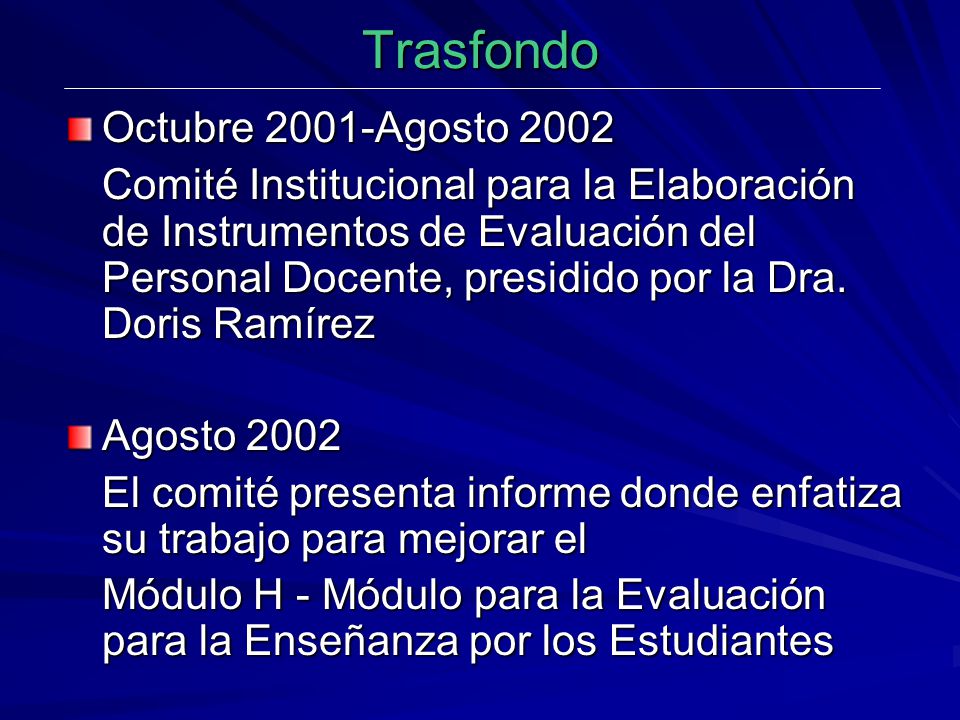 Trasfondo

Octubre 2001-Agosto 2002

Comité Institucional para la Elaboración de Instrumentos de Evaluación del Personal Docente, presidido por la Dra. Doris Ramírez

Agosto 2002

El comité presenta informe donde enfatiza su trabajo para mejorar el

Módulo H - Módulo para la Evaluación para la Enseñanza por los Estudiantes